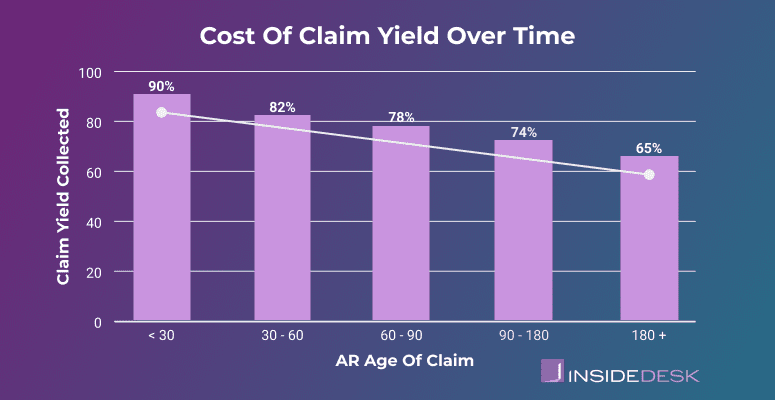 Cost Of Claim Yield Over Time

Claim Yield Collected

100
80
60
40
20
0

90%
82%
78%
74%
65%

< 30
30 - 60
60 - 90
90 - 180
180 +

AR Age Of Claim

INSIDEDESK